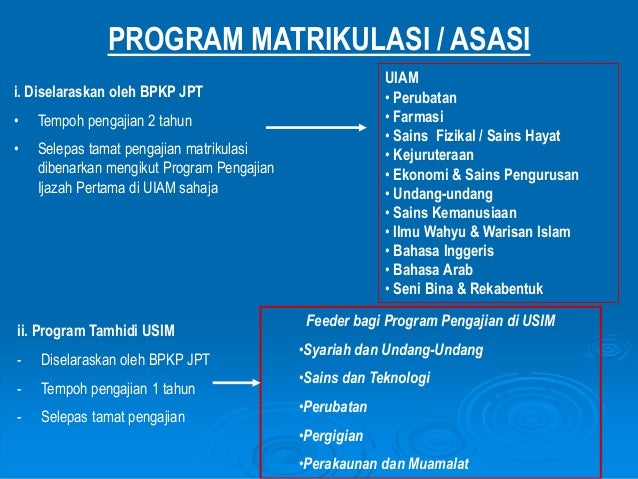 PROGRAM MATRIKULASI / ASASI

i. Diselaraskan oleh BPKP JPT

• Tempoh pengajian 2 tahun

• Selepas tamat pengajian matrikulasi dibenarkan mengikut Program Pengajian Ijazah Pertama di UIAM sahaja

UIAM
• Perubatan
• Farmasi
• Sains Fizikal / Sains Hayat
• Kejuruteraan
• Ekonomi & Sains Pengurusan
• Undang-undang
• Sains Kemanusiaan
• Ilmu Wahyu & Warisan Islam
• Bahasa Inggeris
• Bahasa Arab
• Seni Bina & Rekabentuk

ii. Program Tamhidi USIM

- Diselaraskan oleh BPKP JPT

- Tempoh pengajian 1 tahun

- Selepas tamat pengajian

Feeder bagi Program Pengajian di USIM

•Syariah dan Undang-Undang

•Sains dan Teknologi

•Perubatan

•Pergigian

•Perakaunan dan Muamalat